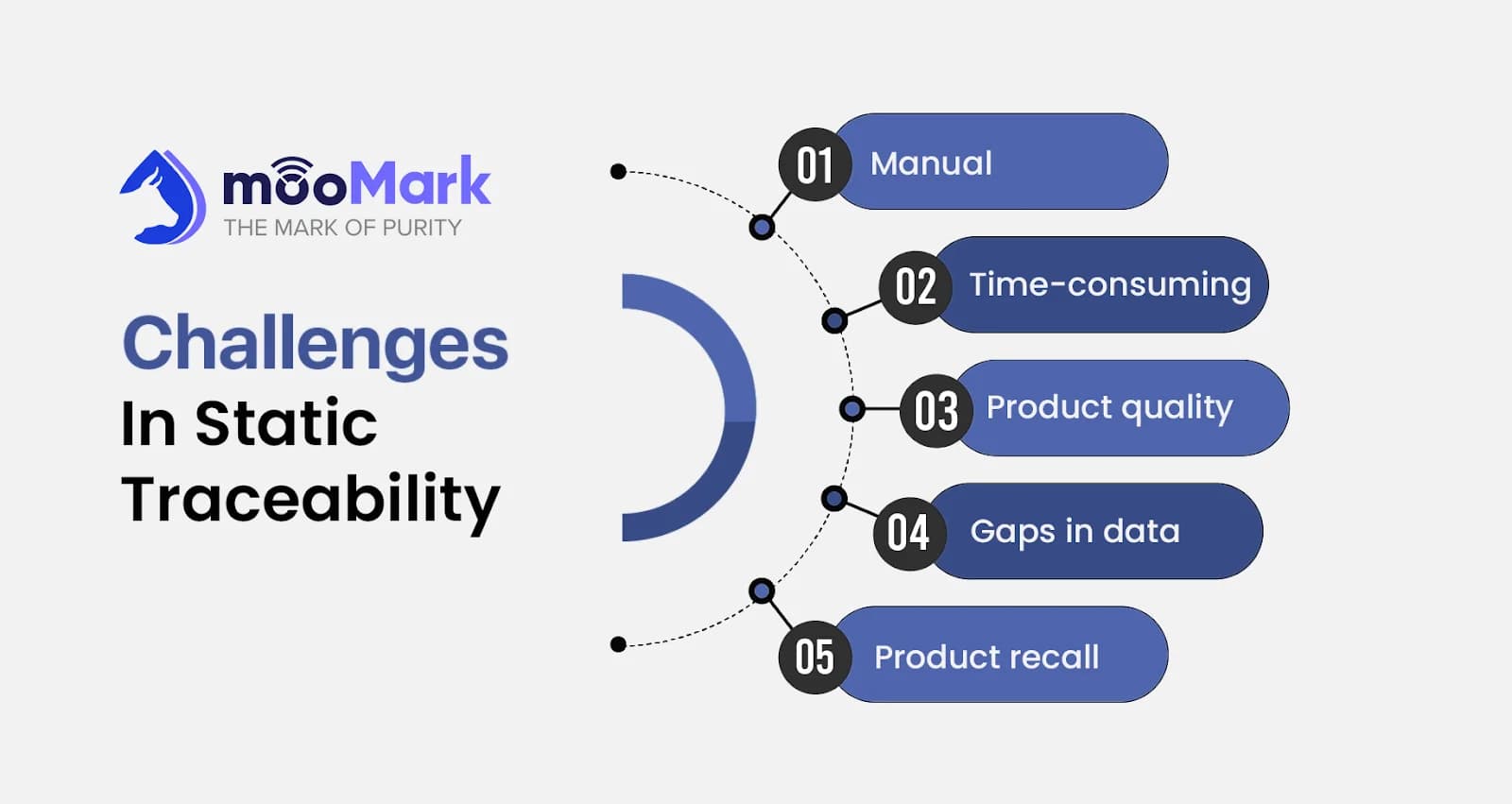 mooMark
THE MARK OF PURITY

Challenges In Static Traceability

01 Manual

02 Time-consuming

03 Product quality

04 Gaps in data

05 Product recall